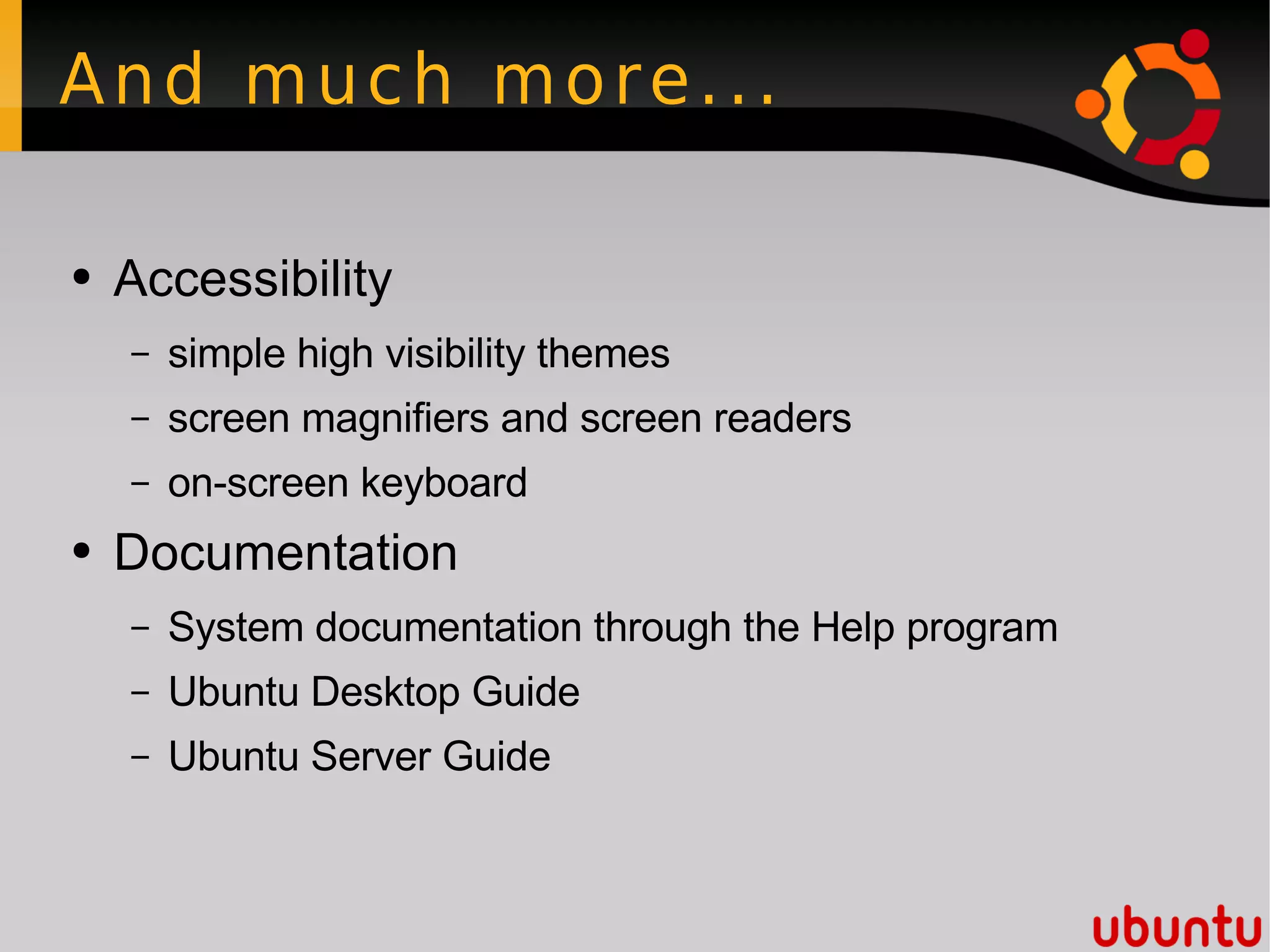 And much more...

• Accessibility
– simple high visibility themes
– screen magnifiers and screen readers
– on-screen keyboard
• Documentation
– System documentation through the Help program
– Ubuntu Desktop Guide
– Ubuntu Server Guide

ubuntu